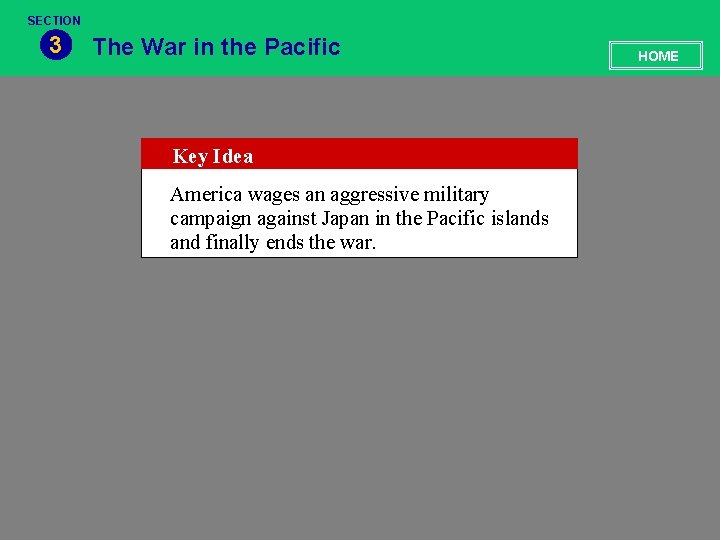 SECTION
3
The War in the Pacific

HOME

Key Idea

America wages an aggressive military campaign against Japan in the Pacific islands and finally ends the war.